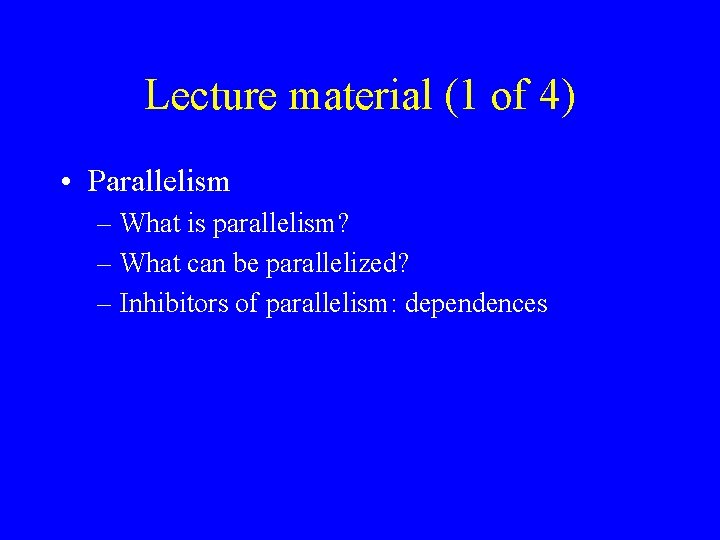 Lecture material (1 of 4)

• Parallelism
– What is parallelism?
– What can be parallelized?
– Inhibitors of parallelism: dependences